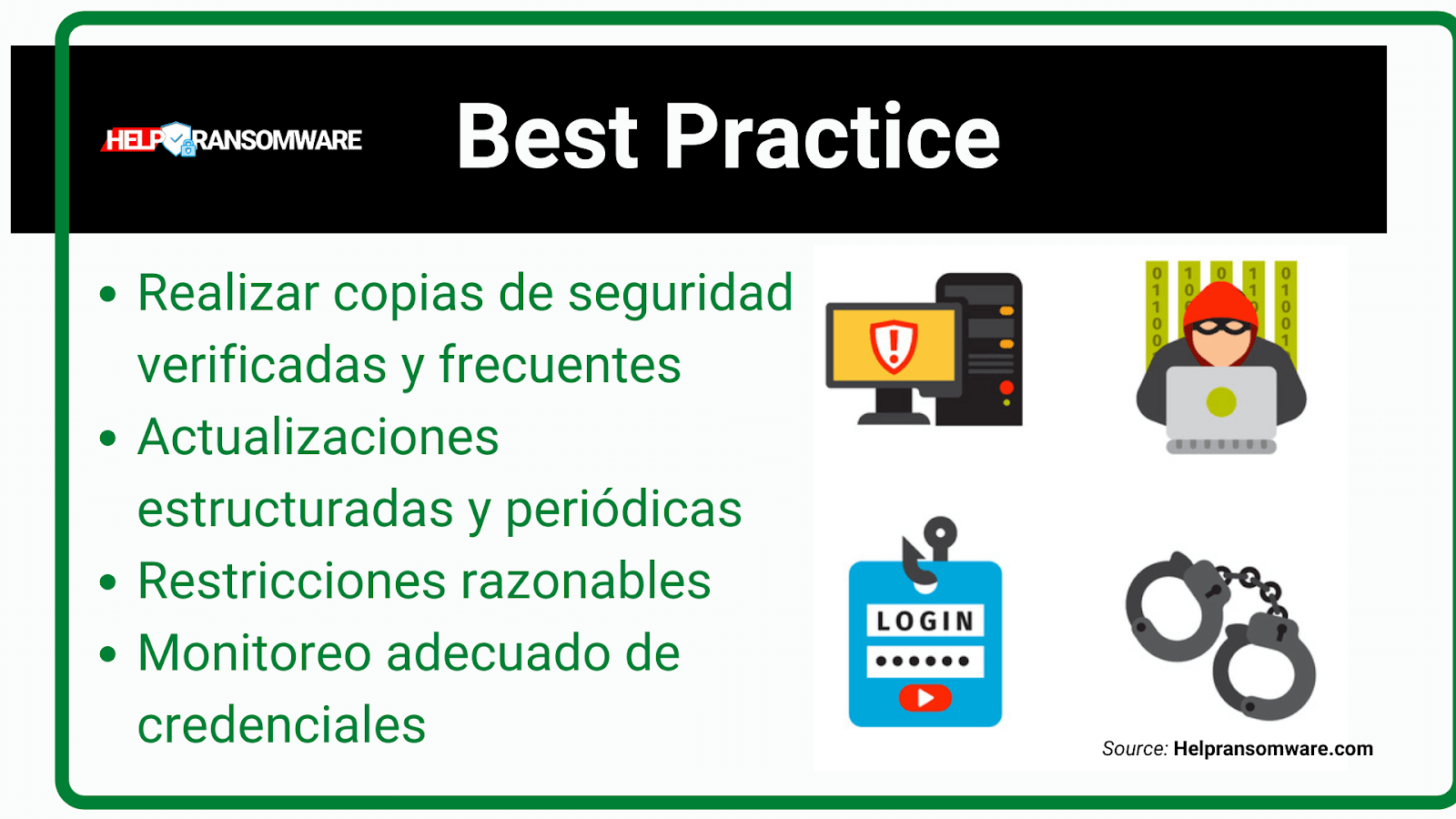 HELP RANSOMWARE

Best Practice

• Realizar copias de seguridad verificadas y frecuentes
• Actualizaciones estructuradas y periódicas
• Restricciones razonables
• Monitoreo adecuado de credenciales

0 1 1 0 0
1 0
0
1 1
0 1 0 0 1

LOGIN
••••••

Source: Helpransomware.com